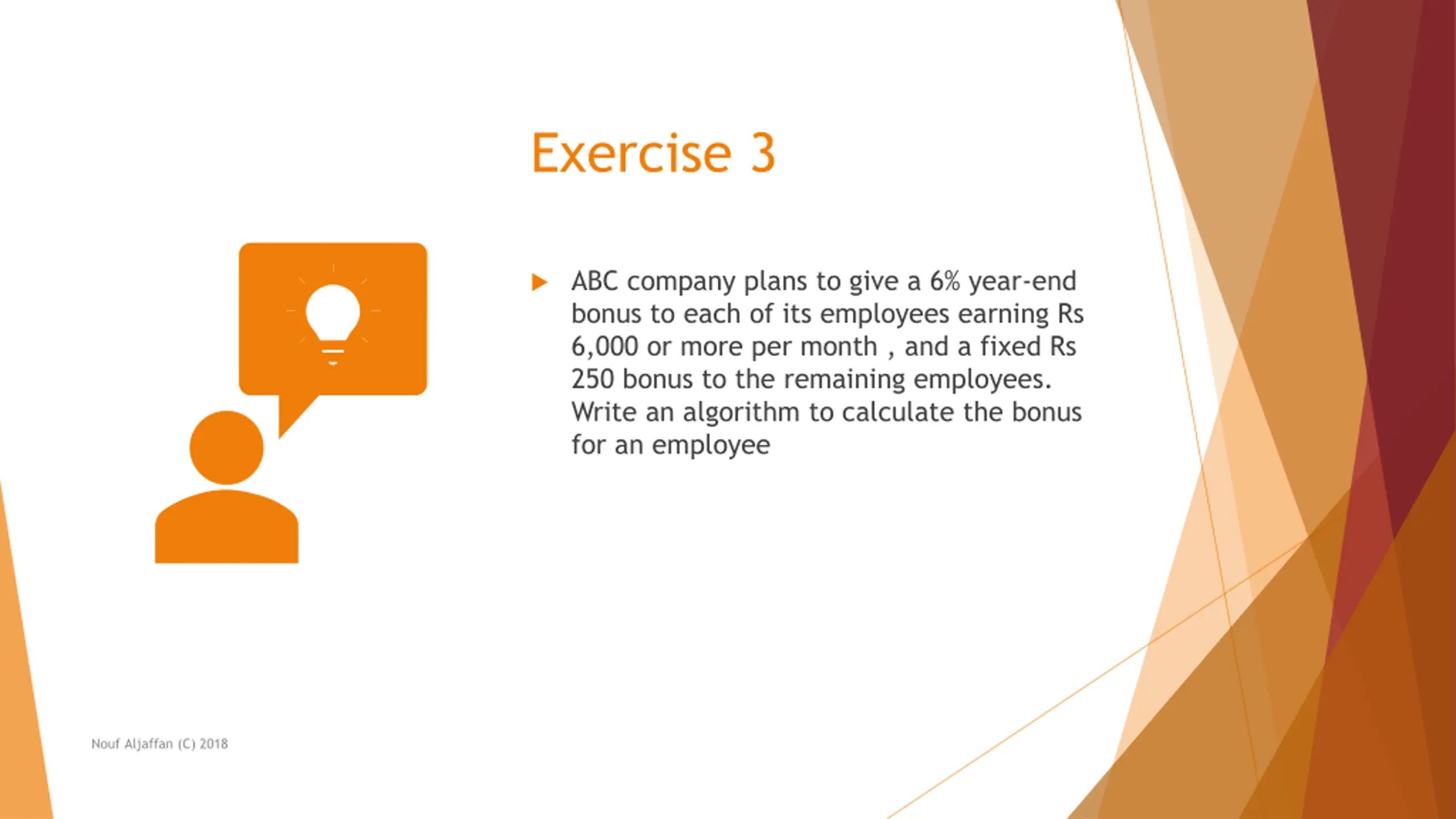 Exercise 3

ABC company plans to give a 6% year-end bonus to each of its employees earning Rs 6,000 or more per month , and a fixed Rs 250 bonus to the remaining employees. Write an algorithm to calculate the bonus for an employee

Nouf Aljaffan (C) 2018